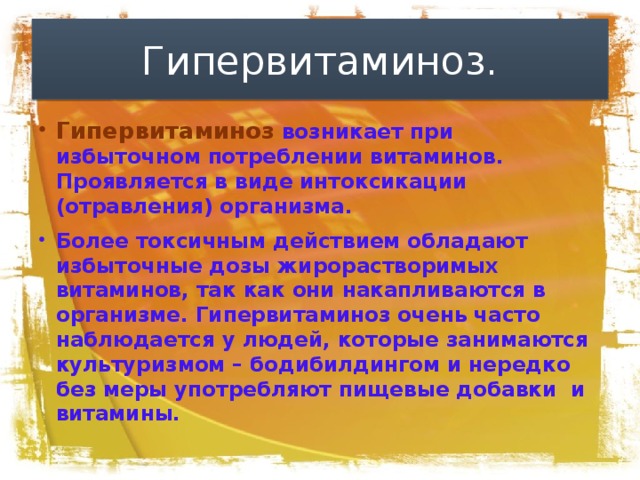 Гипервитаминоз.

• Гипервитаминоз возникает при избыточном потреблении витаминов. Проявляется в виде интоксикации (отравления) организма.

• Более токсичным действием обладают избыточные дозы жирорастворимых витаминов, так как они накапливаются в организме. Гипервитаминоз очень часто наблюдается у людей, которые занимаются культуризмом – бодибилдингом и нередко без меры употребляют пищевые добавки и витамины.